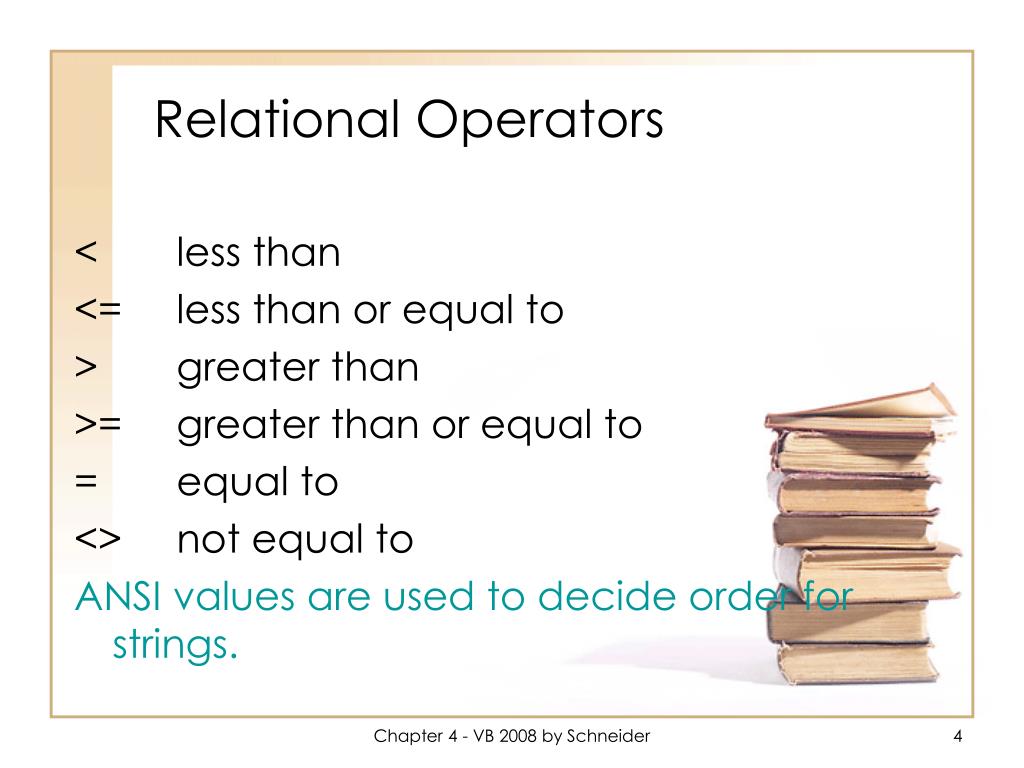 Relational Operators

< less than
<= less than or equal to
> greater than
>= greater than or equal to
= equal to
<> not equal to
ANSI values are used to decide order for strings.

Chapter 4 - VB 2008 by Schneider

4